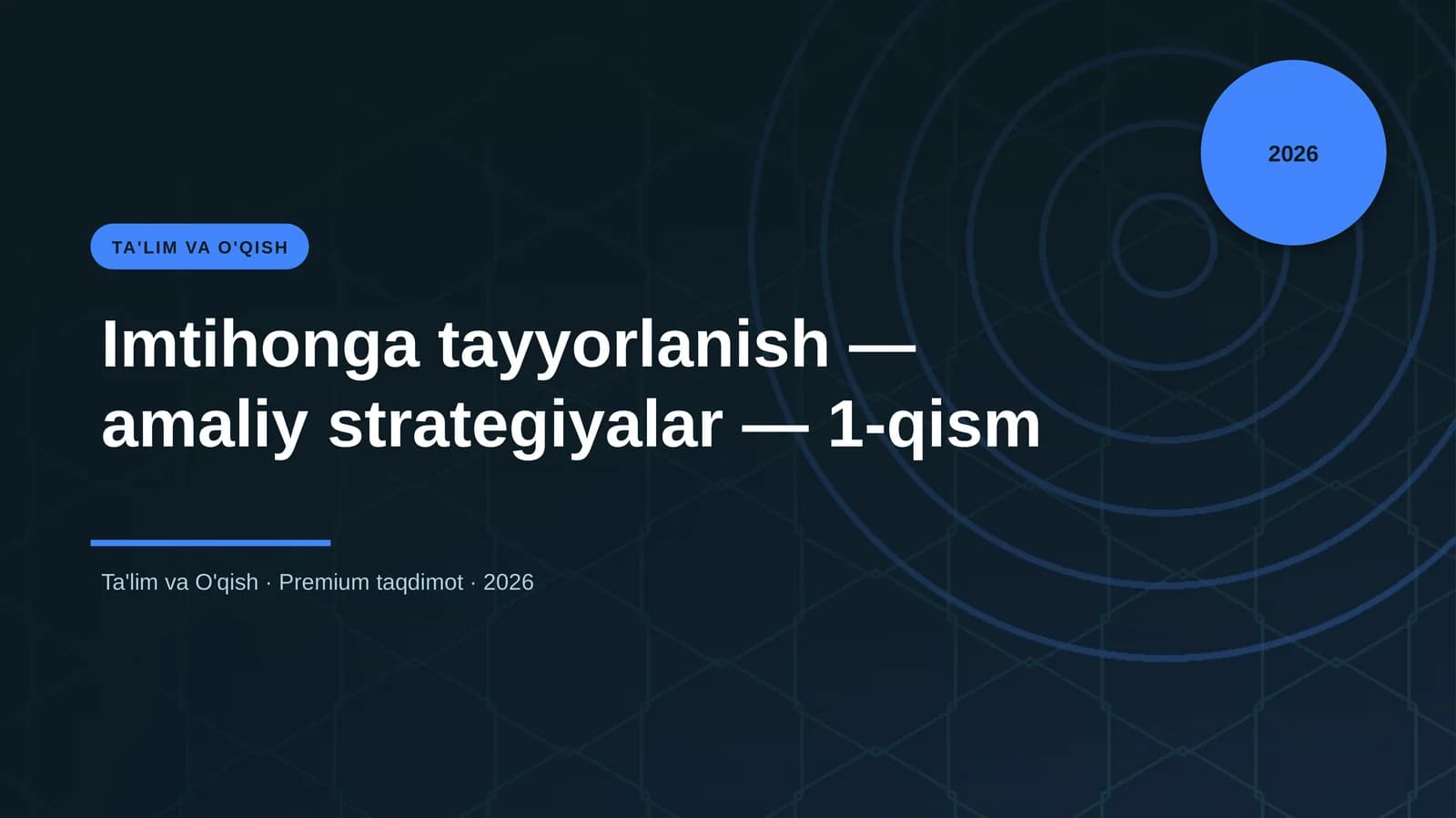 2026

TA'LIM VA O'QISH

Imtihonga tayyorlanish — amaliy strategiyalar — 1-qism

Ta'lim va O'qish · Premium taqdimot · 2026